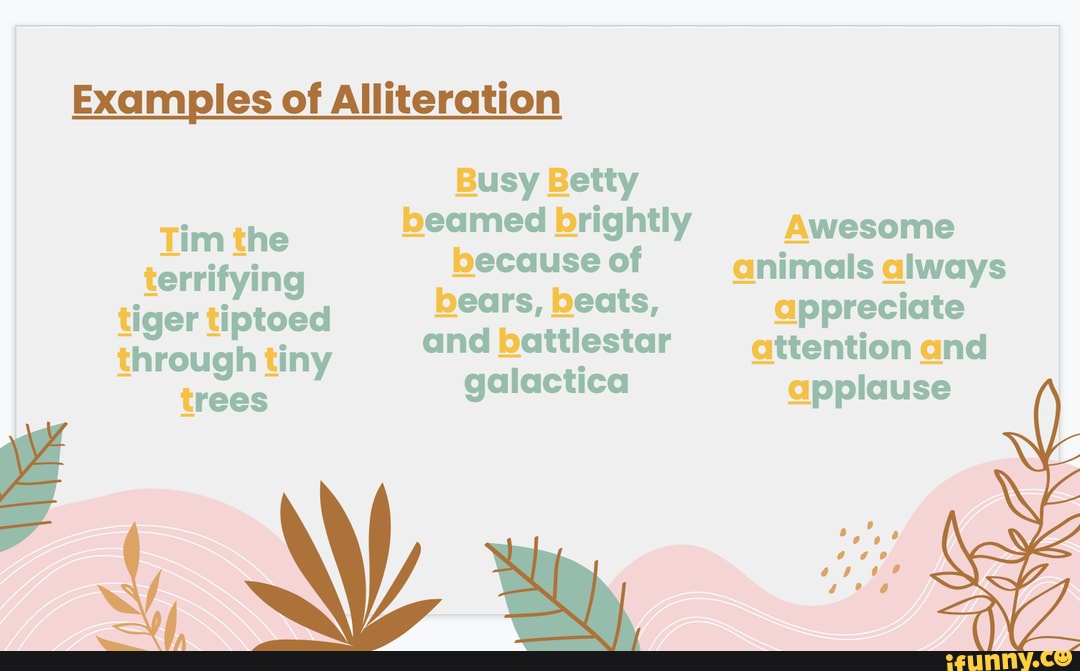 Examples of Alliteration

Tim the terrifying tiger tiptoed through tiny trees

Busy Betty beamed brightly because of bears, beats, and battlestar galactica

Awesome animals always appreciate attention and applause

ifunny.co